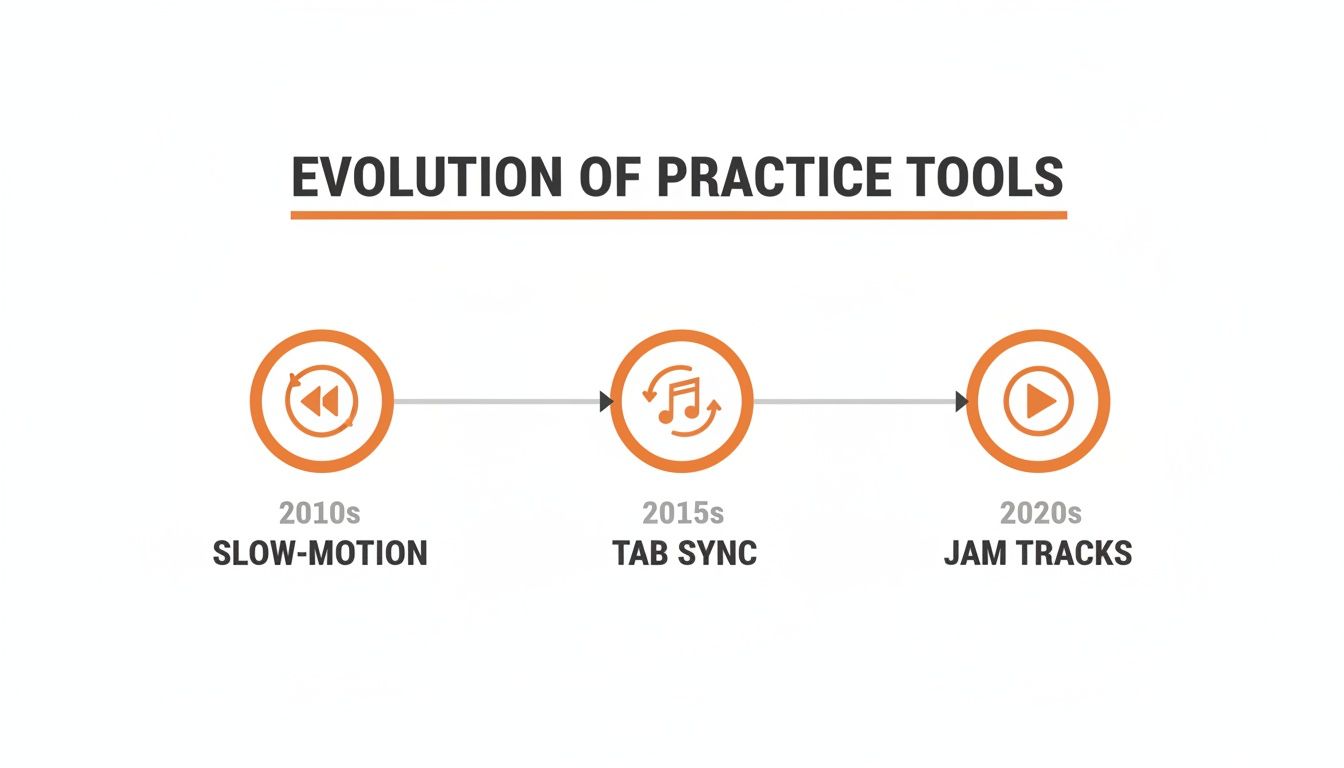 EVOLUTION OF PRACTICE TOOLS

2010s
SLOW-MOTION

2015s
TAB SYNC

2020s
JAM TRACKS